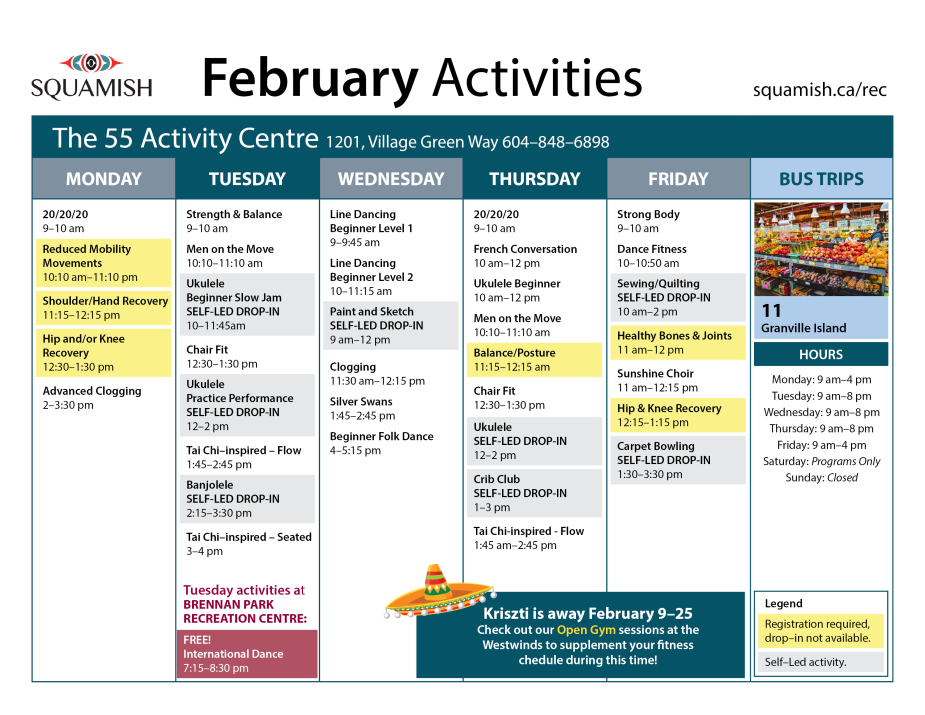 SQUAMISH

February Activities

squamish.ca/rec

The 55 Activity Centre 1201, Village Green Way 604–848–6898

MONDAY

20/20/20
9–10 am

Reduced Mobility Movements
10:10 am–11:10 pm

Shoulder/Hand Recovery
11:15–12:15 pm

Hip and/or Knee Recovery
12:30–1:30 pm

Advanced Clogging
2–3:30 pm

TUESDAY

Strength & Balance
9–10 am

Men on the Move
10:10–11:10 am

Ukulele
Beginner Slow Jam
SELF-LED DROP-IN
10–11:45am

Chair Fit
12:30–1:30 pm

Ukulele
Practice Performance
SELF-LED DROP-IN
12–2 pm

Tai Chi–inspired – Flow
1:45–2:45 pm

Banjolele
SELF-LED DROP-IN
2:15–3:30 pm

Tai Chi–inspired – Seated
3–4 pm

Tuesday activities at BRENNAN PARK RECREATION CENTRE:

FREE!
International Dance
7:15–8:30 pm

WEDNESDAY

Line Dancing
Beginner Level 1
9–9:45 am

Line Dancing
Beginner Level 2
10–11:15 am

Paint and Sketch
SELF-LED DROP-IN
9 am–12 pm

Clogging
11:30 am–12:15 pm

Silver Swans
1:45–2:45 pm

Beginner Folk Dance
4–5:15 pm

THURSDAY

20/20/20
9–10 am

French Conversation
10 am–12 pm

Ukulele Beginner
10 am–12 pm

Men on the Move
10:10–11:10 am

Balance/Posture
11:15–12:15 am

Chair Fit
12:30–1:30 pm

Ukulele
SELF-LED DROP-IN
12–2 pm

Crib Club
SELF-LED DROP-IN
1–3 pm

Tai Chi-inspired - Flow
1:45 am–2:45 pm

FRIDAY

Strong Body
9–10 am

Dance Fitness
10–10:50 am

Sewing/Quilting
SELF-LED DROP-IN
10 am–2 pm

Healthy Bones & Joints
11 am–12 pm

Sunshine Choir
11 am–12:15 pm

Hip & Knee Recovery
12:15–1:15 pm

Carpet Bowling
SELF-LED DROP-IN
1:30–3:30 pm

BUS TRIPS

11
Granville Island

HOURS

Monday: 9 am–4 pm
Tuesday: 9 am–8 pm
Wednesday: 9 am–8 pm
Thursday: 9 am–8 pm
Friday: 9 am–4 pm
Saturday: Programs Only
Sunday: Closed

Kriszti is away February 9–25
Check out our Open Gym sessions at the Westwinds to supplement your fitness chedule during this time!

Legend
Registration required, drop–in not available.
Self–Led activity.